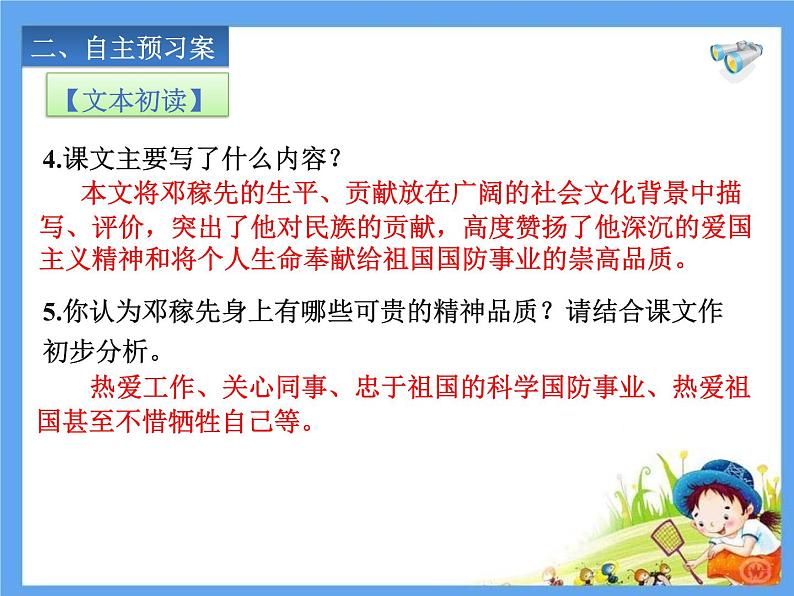 二、自主预习案

【文本初读】

4.课文主要写了什么内容？

本文将邓稼先的生平、贡献放在广阔的社会文化背景中描写、评价，突出了他对民族的贡献，高度赞扬了他深沉的爱国主义精神和将个人生命奉献给祖国国防事业的崇高品质。

5.你认为邓稼先身上有哪些可贵的精神品质？请结合课文作初步分析。

热爱工作、关心同事、忠于祖国的科学国防事业、热爱祖国甚至不惜牺牲自己等。